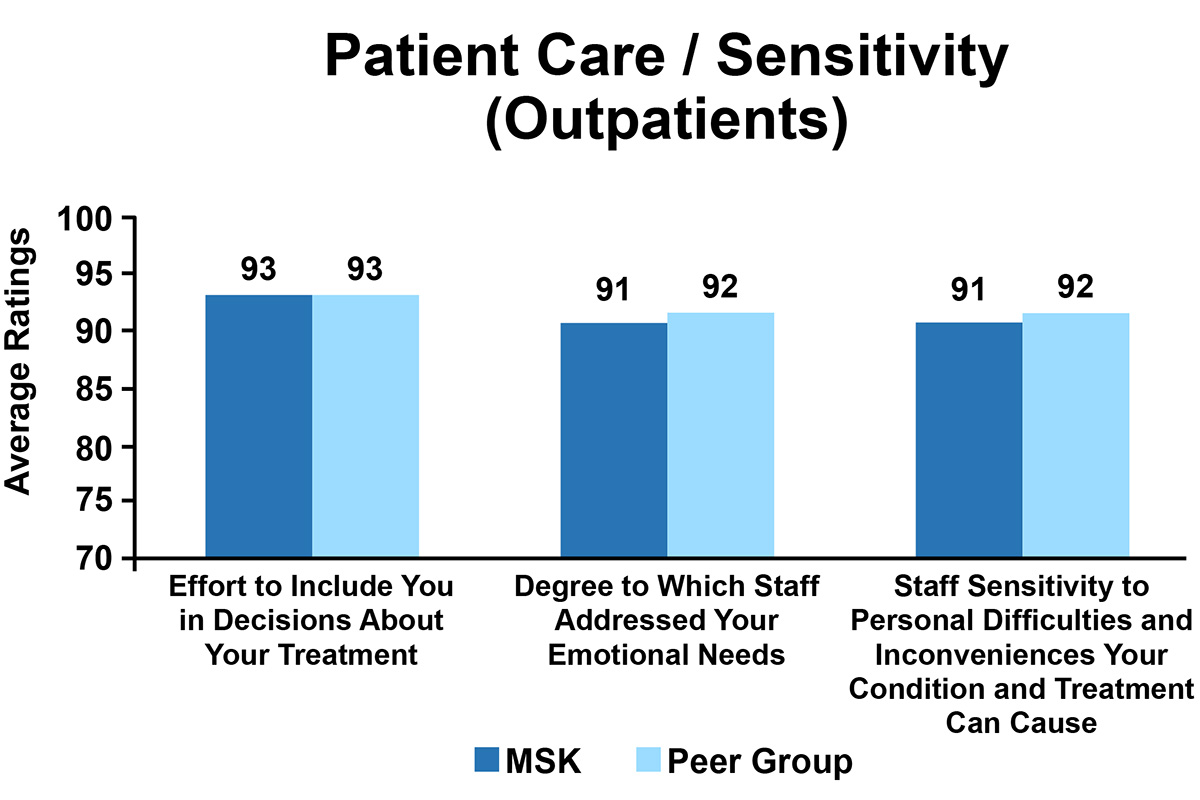 Patient Care / Sensitivity (Outpatients)

Average Ratings

100
95
90
85
80
75
70

93 93
91 92
91 92

Effort to Include You in Decisions About Your Treatment

Degree to Which Staff Addressed Your Emotional Needs

Staff Sensitivity to Personal Difficulties and Inconveniences Your Condition and Treatment Can Cause

MSK
Peer Group